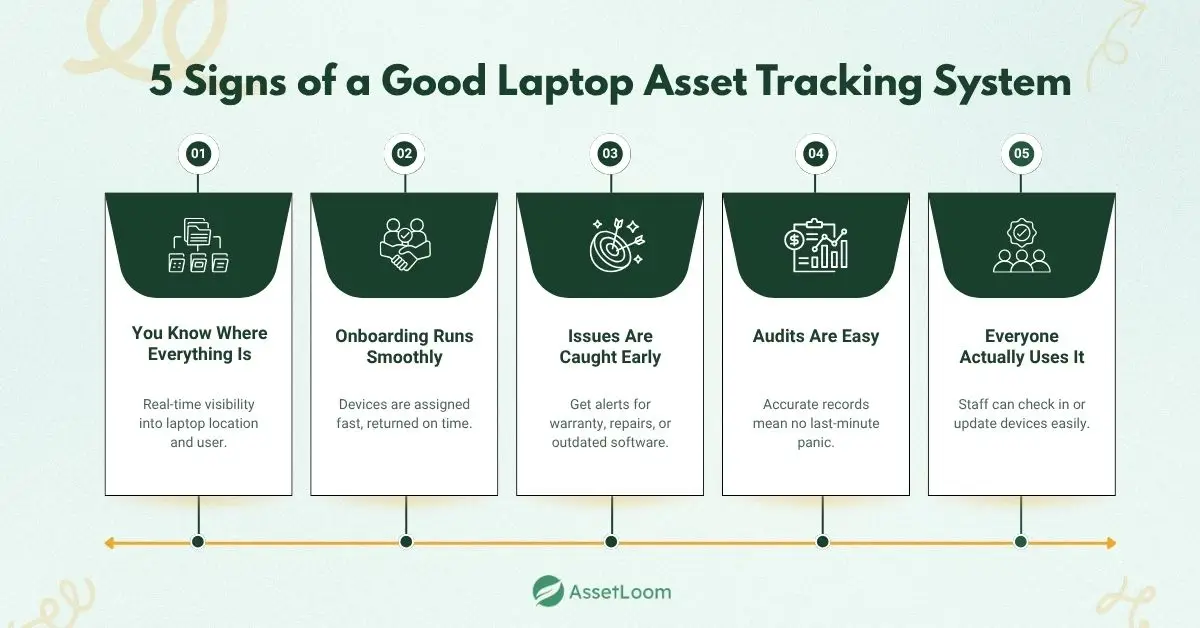 5 Signs of a Good Laptop Asset Tracking System

01

You Know Where Everything Is

Real-time visibility into laptop location and user.

02

Onboarding Runs Smoothly

Devices are assigned fast, returned on time.

03

Issues Are Caught Early

Get alerts for warranty, repairs, or outdated software.

04

Audits Are Easy

Accurate records mean no last-minute panic.

05

Everyone Actually Uses It

Staff can check in or update devices easily.

AssetLoom